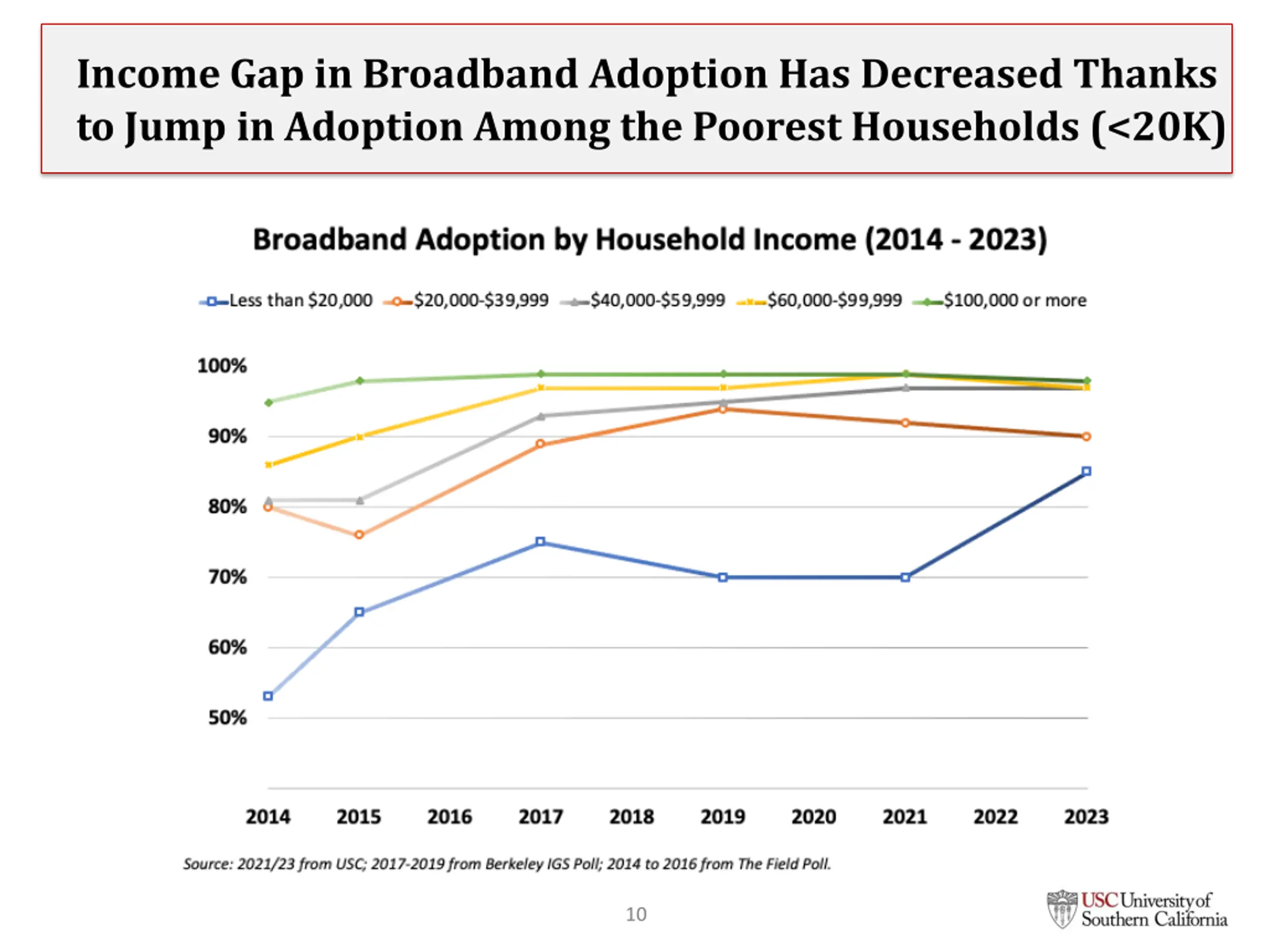 Income Gap in Broadband Adoption Has Decreased Thanks to Jump in Adoption Among the Poorest Households (<20K)

Broadband Adoption by Household Income (2014 - 2023)

Less than \$20,000 \$20,000-\$39,999 \$40,000-\$59,999 \$60,000-\$99,999 \$100,000 or more

100%
90%
80%
70%
60%
50%

2014 2015 2016 2017 2018 2019 2020 2021 2022 2023

Source: 2021/23 from USC; 2017-2019 from Berkeley IGS Poll; 2014 to 2016 from The Field Poll.

10

USC University of Southern California